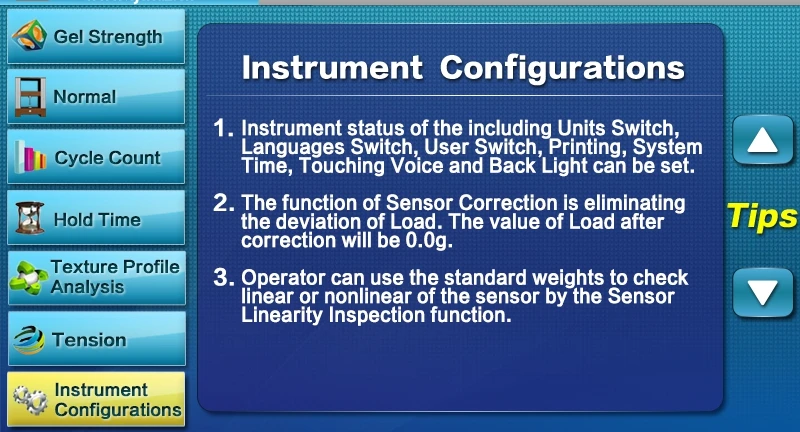 Gel Strength

Normal

Cycle Count

Hold Time

Texture Profile Analysis

Tension

Instrument Configurations

Instrument Configurations

1. Instrument status of the including Units Switch, Languages Switch, User Switch, Printing, System Time, Touching Voice and Back Light can be set.

2. The function of Sensor Correction is eliminating the deviation of Load. The value of Load after correction will be 0.0g.

3. Operator can use the standard weights to check linear or nonlinear of the sensor by the Sensor Linearity Inspection function.

Tips